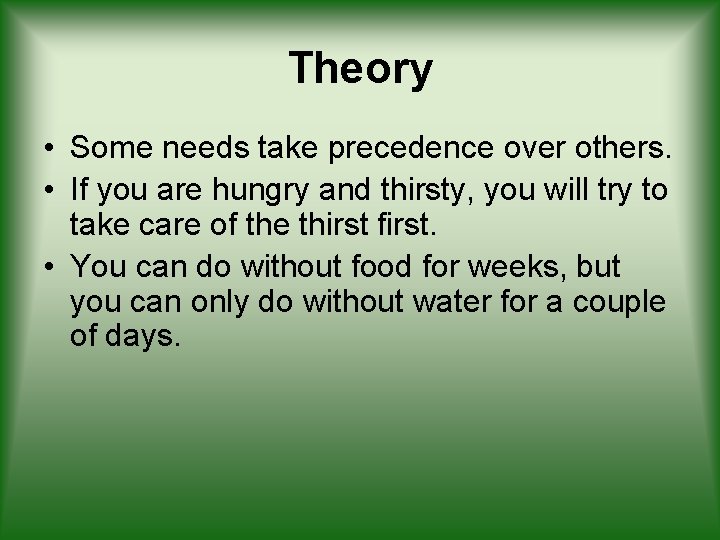 Theory

• Some needs take precedence over others.
• If you are hungry and thirsty, you will try to take care of the thirst first.
• You can do without food for weeks, but you can only do without water for a couple of days.